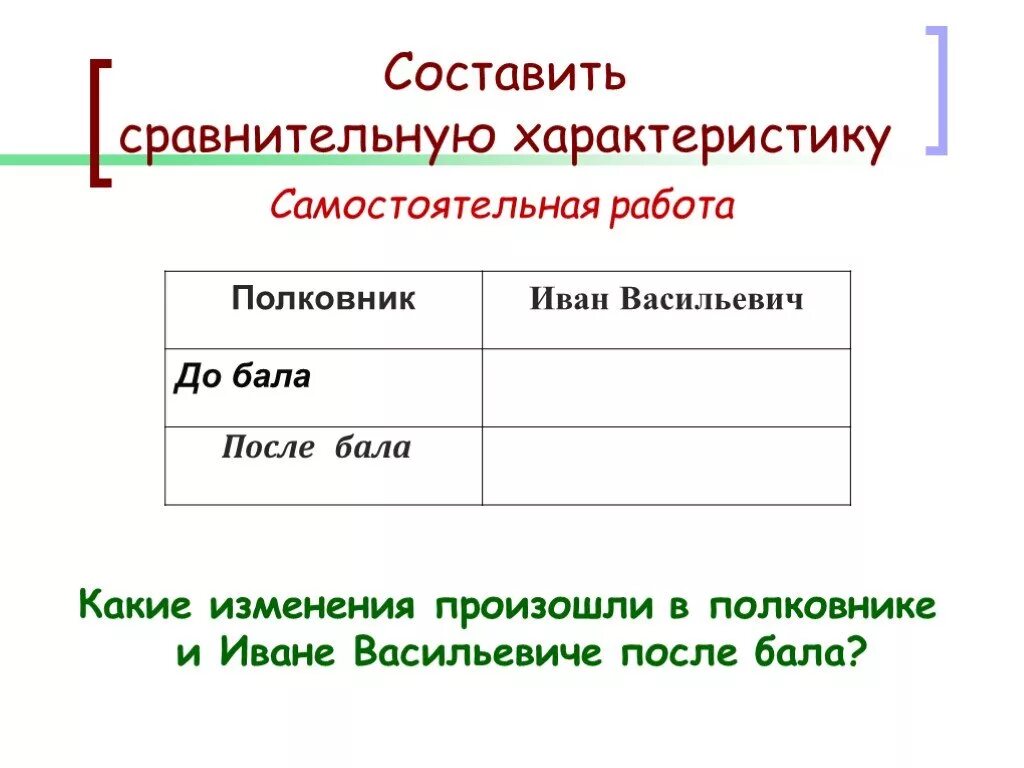 Составить сравнительную характеристику

Самостоятельная работа

| Полковник | Иван Васильевич |
|---|---|
| До бала | |
| После бала | |

Какие изменения произошли в полковнике и Иване Васильевиче после бала?